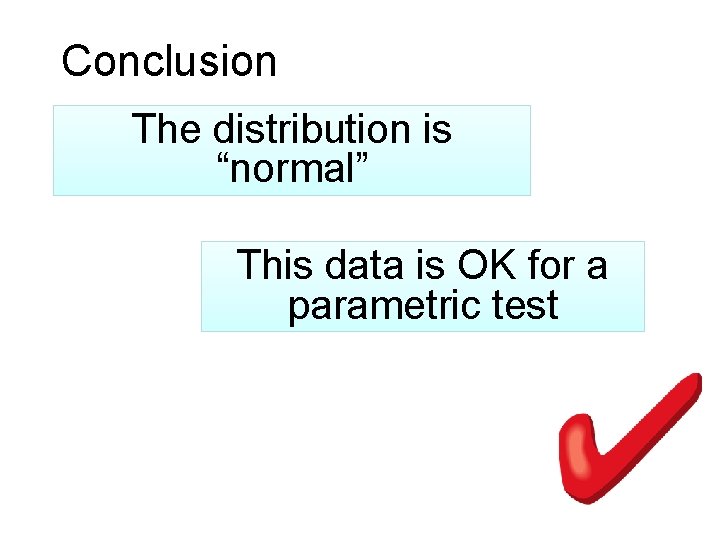 Conclusion

The distribution is “normal”

This data is OK for a parametric test